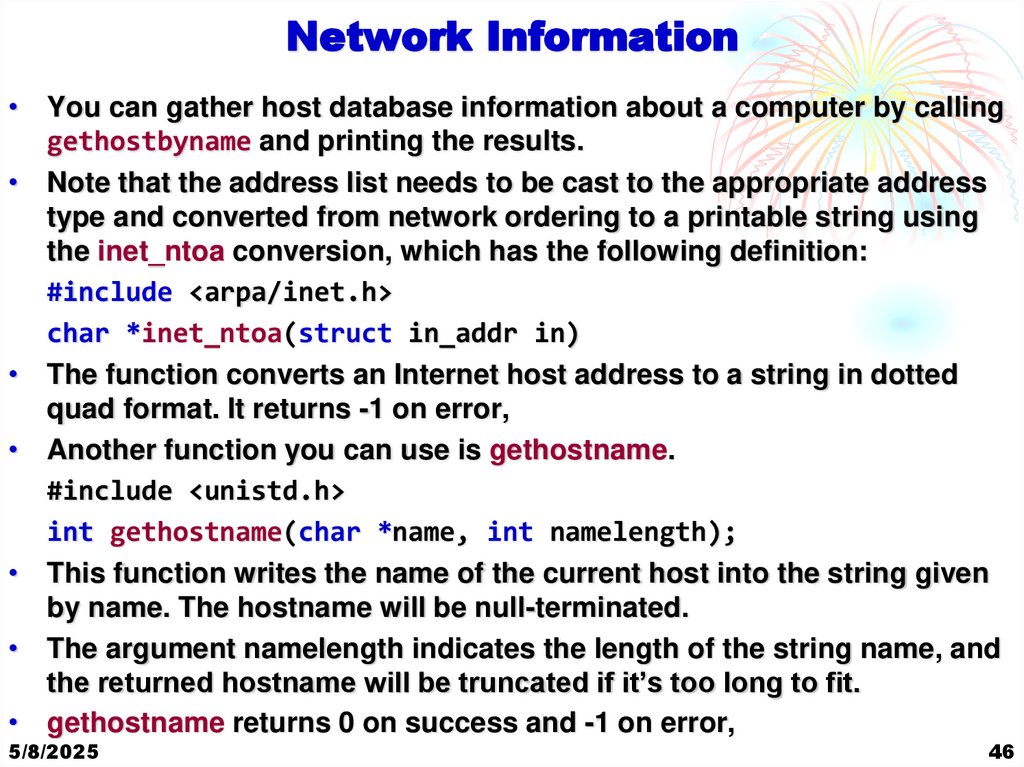 Network Information

• You can gather host database information about a computer by calling gethostbyname and printing the results.

• Note that the address list needs to be cast to the appropriate address type and converted from network ordering to a printable string using the inet_ntoa conversion, which has the following definition:

#include <arpa/inet.h>

char *inet_ntoa(struct in_addr in)

• The function converts an Internet host address to a string in dotted quad format. It returns -1 on error,

• Another function you can use is gethostname.

#include <unistd.h>

int gethostname(char *name, int namelength);

• This function writes the name of the current host into the string given by name. The hostname will be null-terminated.

• The argument namelength indicates the length of the string name, and the returned hostname will be truncated if it's too long to fit.

• gethostname returns 0 on success and -1 on error,

5/8/2025

46